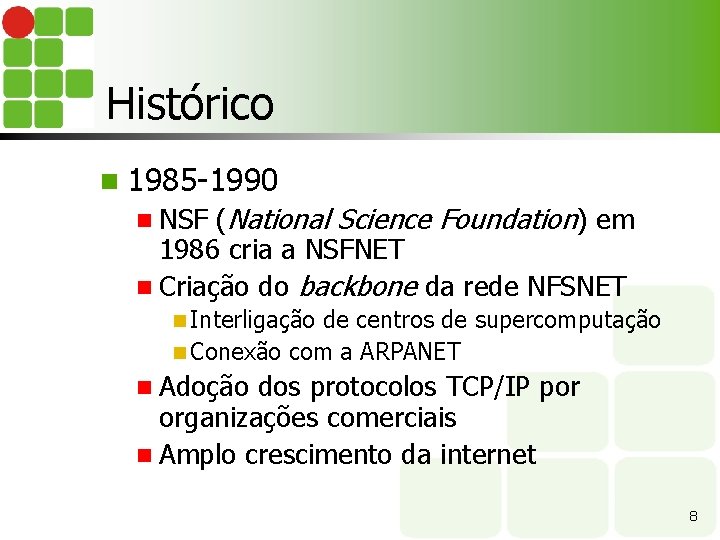 Histórico

1985-1990

NSF (National Science Foundation) em 1986 cria a NSFNET

Criação do backbone da rede NFSNET

Interligação de centros de supercomputação

Conexão com a ARPANET

Adoção dos protocolos TCP/IP por organizações comerciais

Amplo crescimento da internet

8